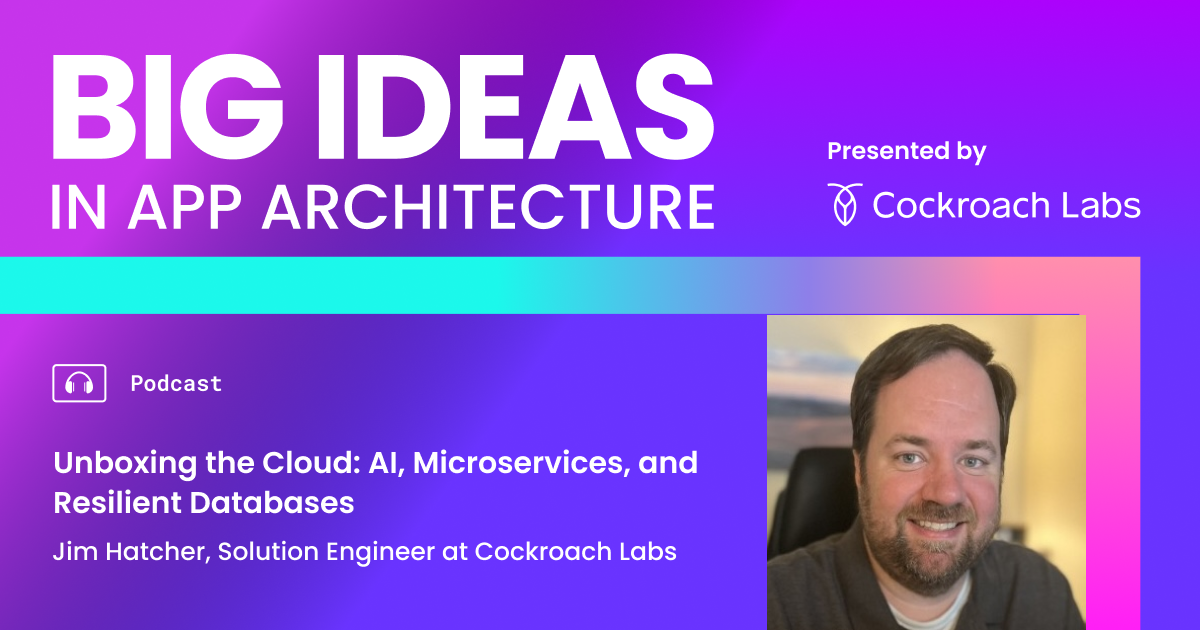 BIG IDEAS
IN APP ARCHITECTURE

Presented by
Cockroach Labs

Podcast

Unboxing the Cloud: AI, Microservices, and Resilient Databases

Jim Hatcher, Solution Engineer at Cockroach Labs